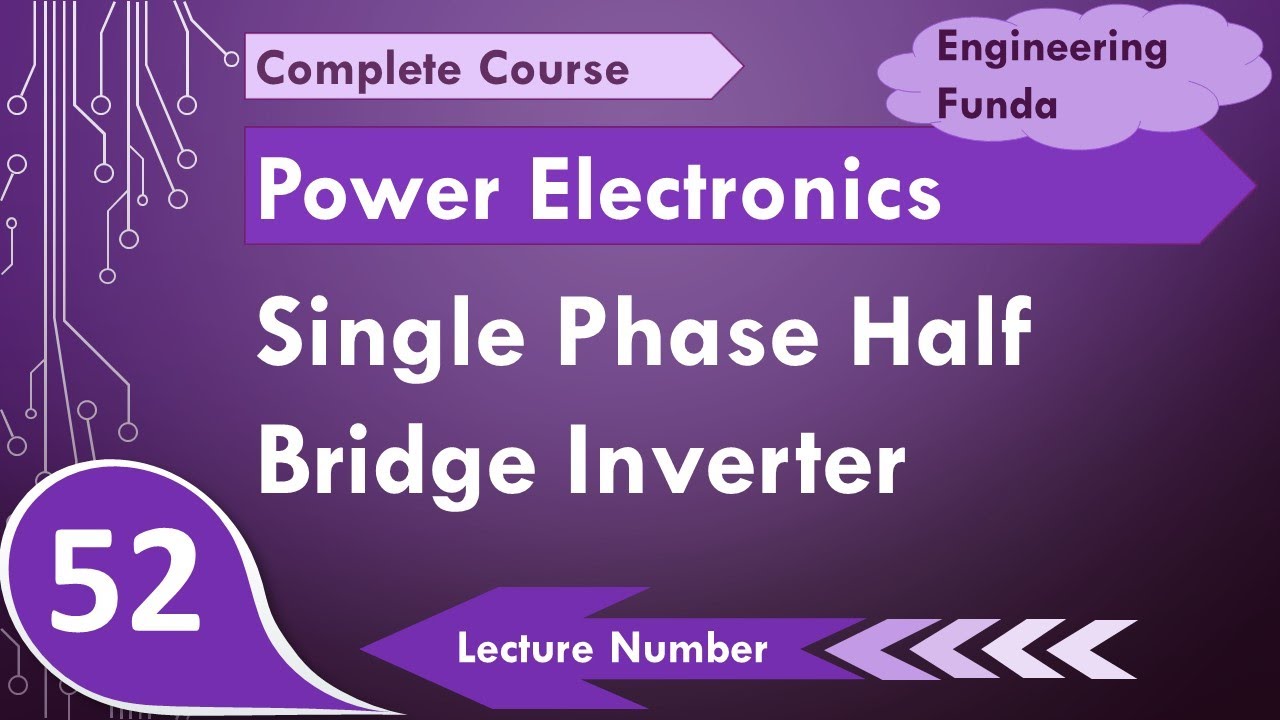 Complete Course

Engineering Funda

Power Electronics

Single Phase Half Bridge Inverter

52

Lecture Number